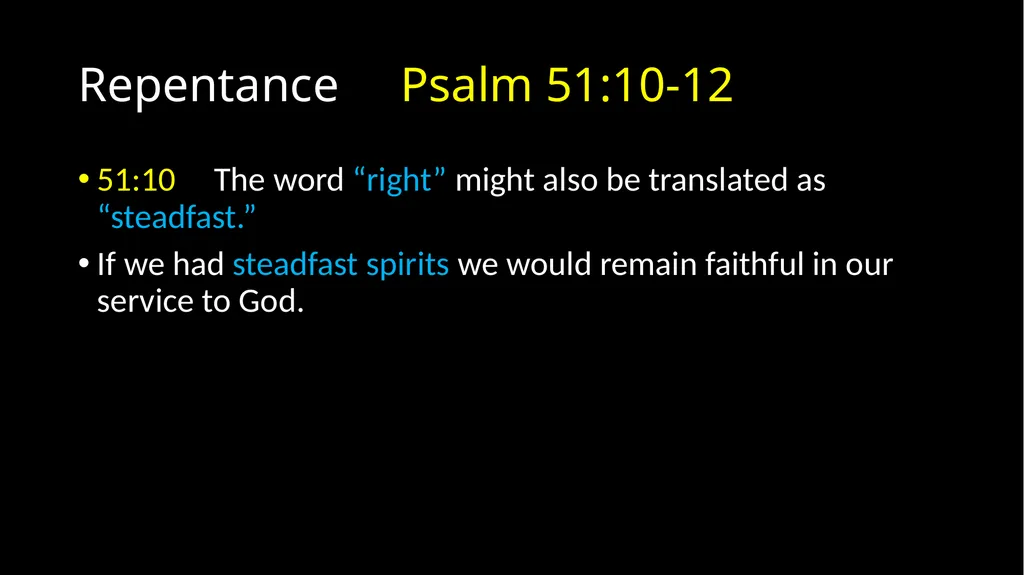 Repentance Psalm 51:10-12

• 51:10 The word “right” might also be translated as “steadfast.”

• If we had steadfast spirits we would remain faithful in our service to God.